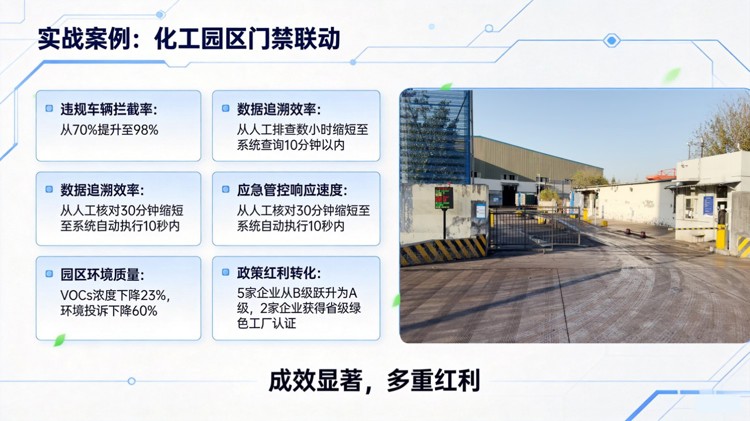 实战案例：化工园区门禁联动

违规车辆拦截率：
从70%提升至98%

数据追溯效率：
从人工排查数小时缩短至系统查询10分钟以内

数据追溯效率：
从人工核对30分钟缩短至系统自动执行10秒内

应急管控响应速度：
从人工核对30分钟缩短至系统自动执行10秒内

园区环境质量：
VOCs浓度下降23%，环境投诉下降60%

政策红利转化：
5家企业从B级跃升为A级，2家企业获得省级绿色工厂认证

成效显著，多重红利